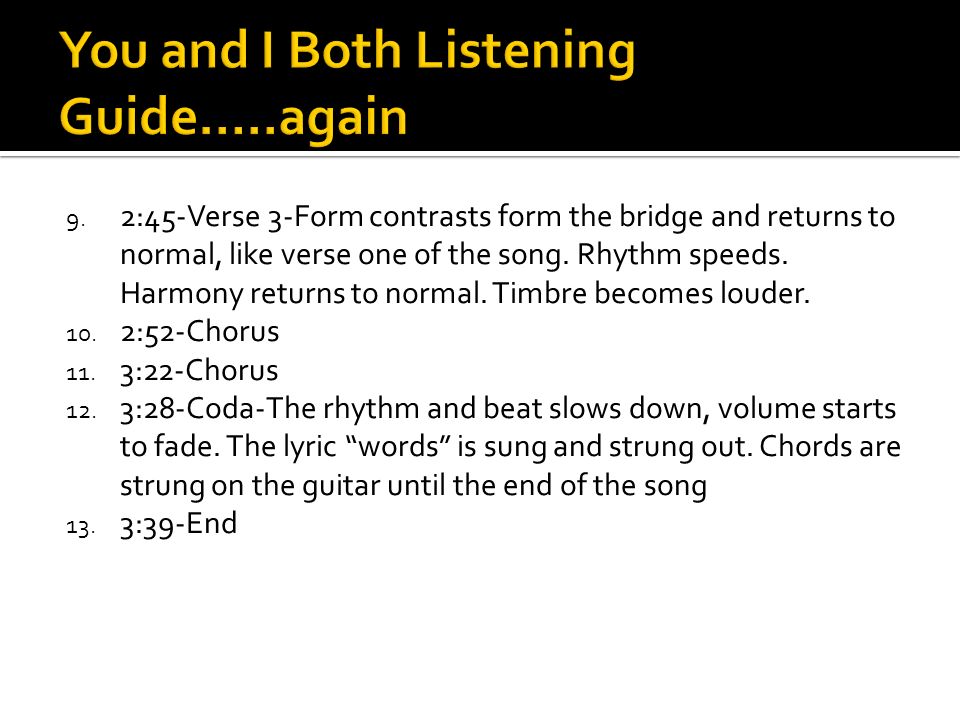 You and I Both Listening Guide.....again

9. 2:45-Verse 3-Form contrasts form the bridge and returns to normal, like verse one of the song. Rhythm speeds. Harmony returns to normal. Timbre becomes louder.
10. 2:52-Chorus
11. 3:22-Chorus
12. 3:28-Coda-The rhythm and beat slows down, volume starts to fade. The lyric “words” is sung and strung out. Chords are strung on the guitar until the end of the song
13. 3:39-End